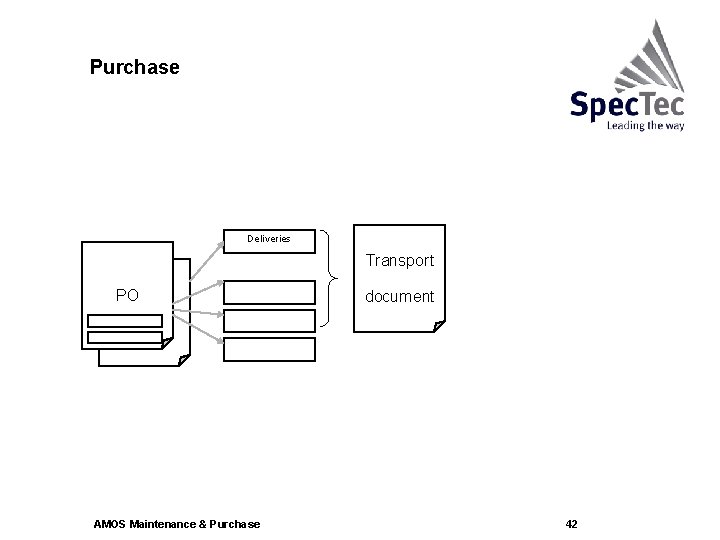 Purchase

SpecTec
Leading the way

PO

Deliveries

Transport document

AMOS Maintenance & Purchase

42